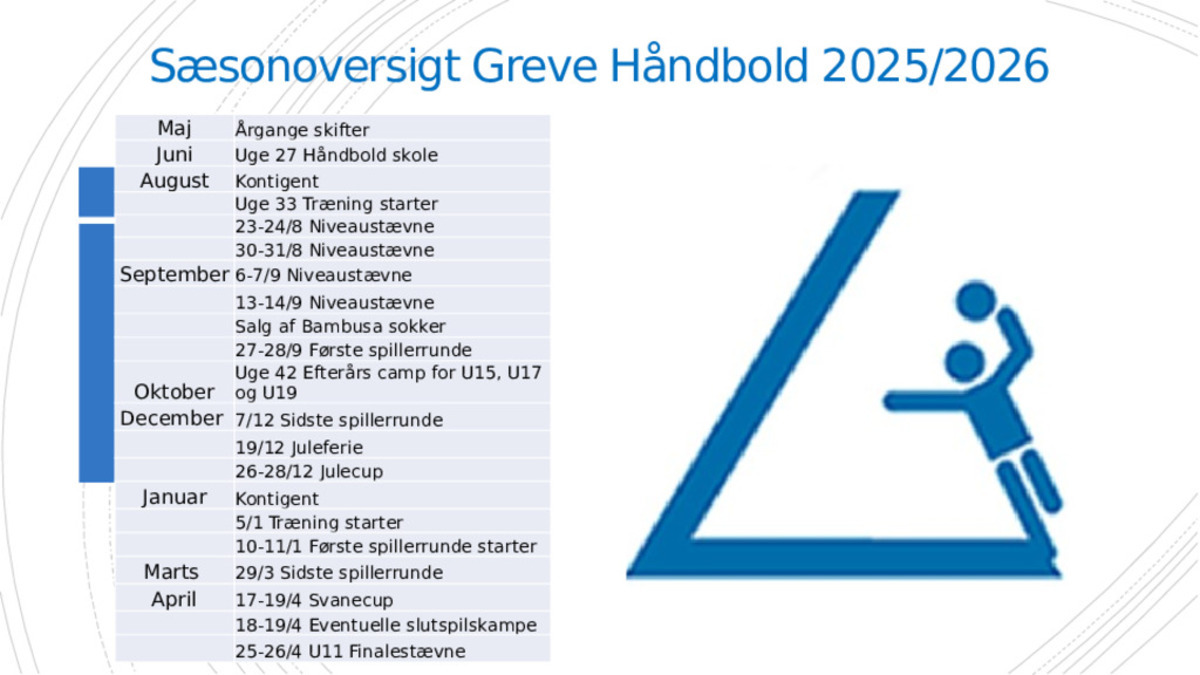 Sæsonoversigt Greve Håndbold 2025/2026

| | |
|---|---|
| Maj | Årgange skifter |
| Juni | Uge 27 Håndbold skole |
| August | Kontigent |
| | Uge 33 Træning starter |
| | 23-24/8 Niveaustævne |
| | 30-31/8 Niveaustævne |
| September | 6-7/9 Niveaustævne |
| | 13-14/9 Niveaustævne |
| | Salg af Bambusa sokker |
| | 27-28/9 Første spillerrunde |
| Oktober | Uge 42 Efterårs camp for U15, U17 og U19 |
| December | 7/12 Sidste spillerrunde |
| | 19/12 Juleferie |
| | 26-28/12 Julecup |
| Januar | Kontigent |
| | 5/1 Træning starter |
| | 10-11/1 Første spillerrunde starter |
| Marts | 29/3 Sidste spillerrunde |
| April | 17-19/4 Svanecup |
| | 18-19/4 Eventuelle slutspilskampe |
| | 25-26/4 U11 Finalestævne |